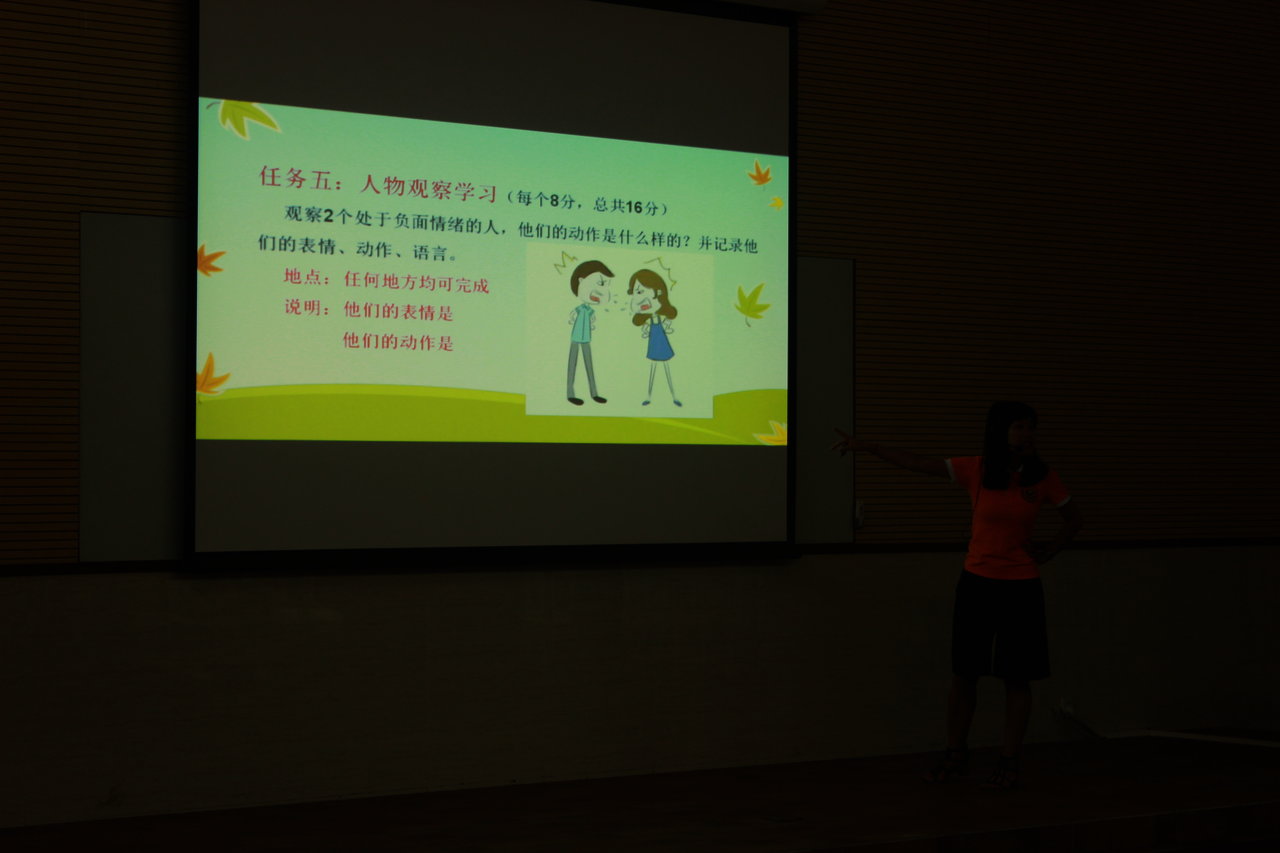 任务五：人物观察学习（每个8分，总共16分）

观察2个处于负面情绪的人，他们的动作是什么样的？并记录他们的表情、动作、语言。

地点：任何地方均可完成

说明：他们的表情是

他们的动作是